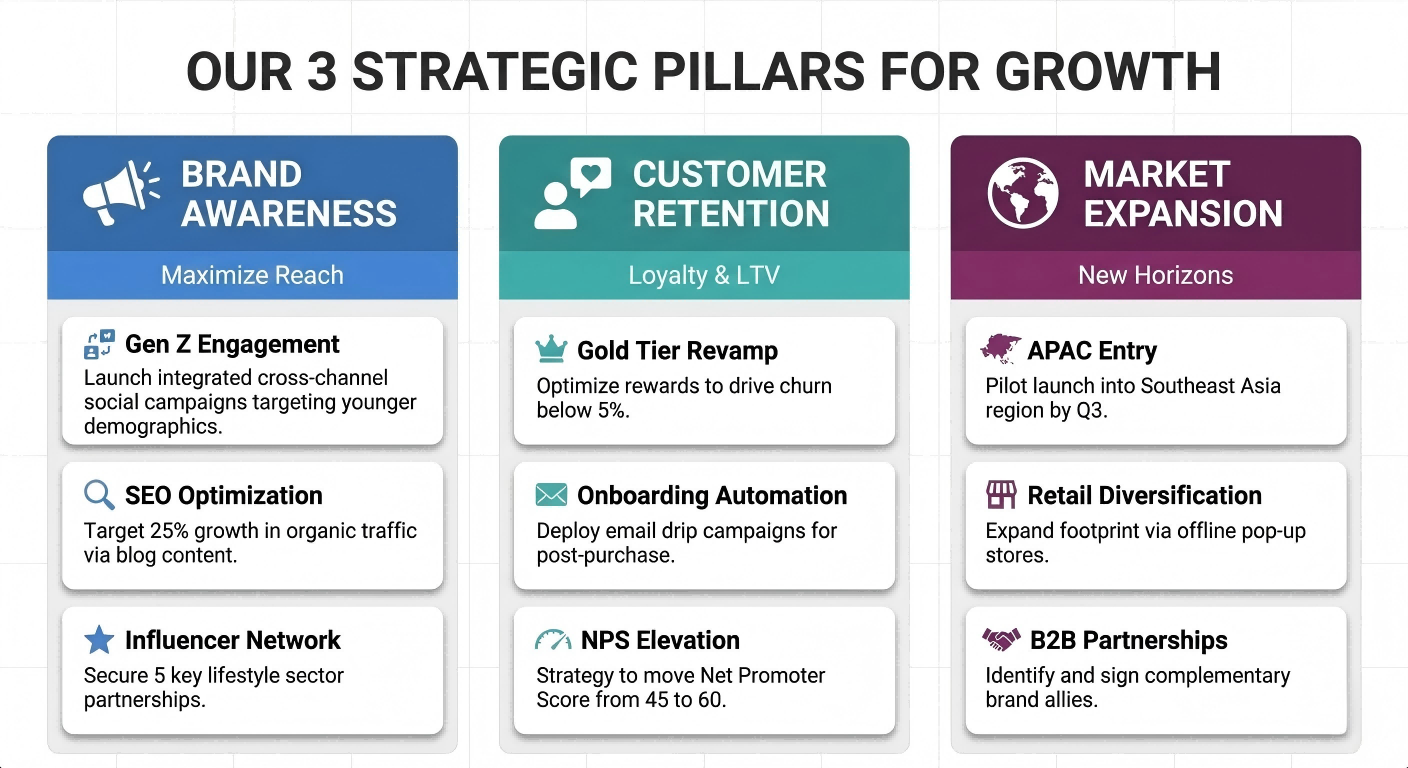 OUR 3 STRATEGIC PILLARS FOR GROWTH

BRAND AWARENESS

Maximize Reach

Gen Z Engagement
Launch integrated cross-channel social campaigns targeting younger demographics.

SEO Optimization
Target 25% growth in organic traffic via blog content.

Influencer Network
Secure 5 key lifestyle sector partnerships.

CUSTOMER RETENTION

Loyalty & LTV

Gold Tier Revamp
Optimize rewards to drive churn below 5%.

Onboarding Automation
Deploy email drip campaigns for post-purchase.

NPS Elevation
Strategy to move Net Promoter Score from 45 to 60.

MARKET EXPANSION

New Horizons

APAC Entry
Pilot launch into Southeast Asia region by Q3.

Retail Diversification
Expand footprint via offline pop-up stores.

B2B Partnerships
Identify and sign complementary brand allies.